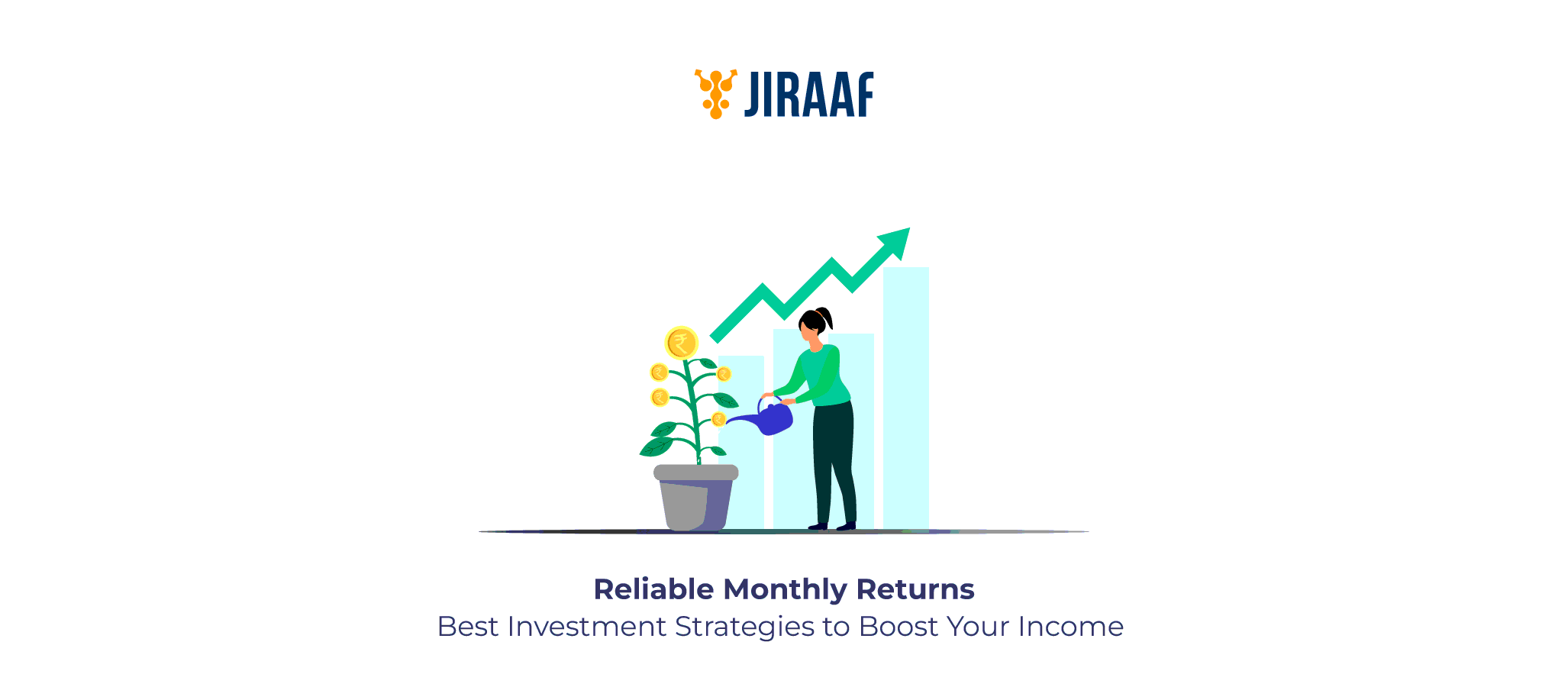 JIRAAF

₹

Reliable Monthly Returns
Best Investment Strategies to Boost Your Income